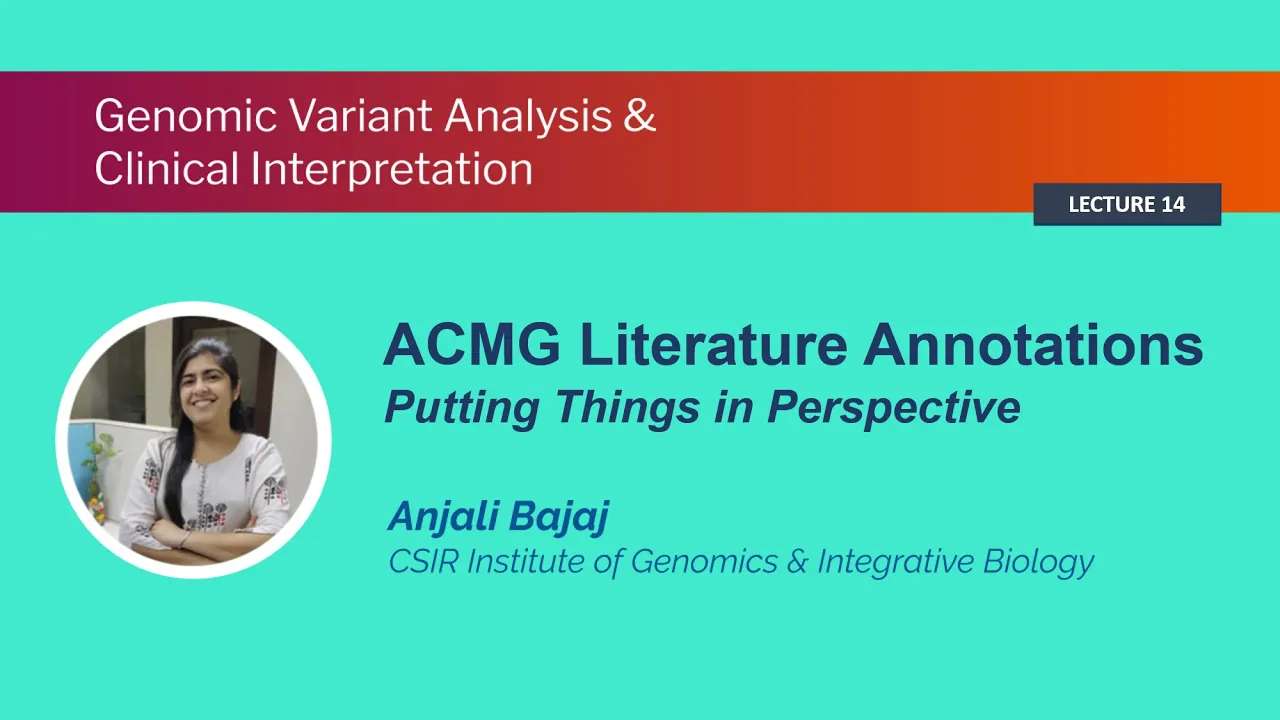 Genomic Variant Analysis & Clinical Interpretation

LECTURE 14

ACMG Literature Annotations
Putting Things in Perspective

Anjali Bajaj
CSIR Institute of Genomics & Integrative Biology